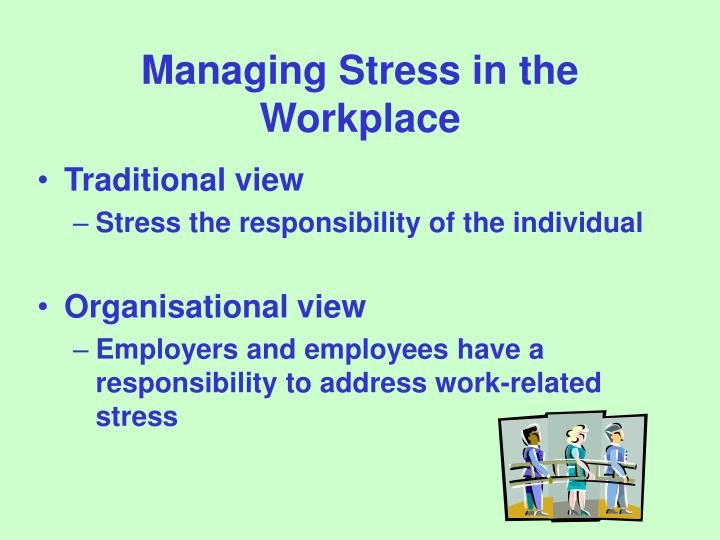 Managing Stress in the Workplace

• Traditional view
– Stress the responsibility of the individual

• Organisational view
– Employers and employees have a responsibility to address work-related stress